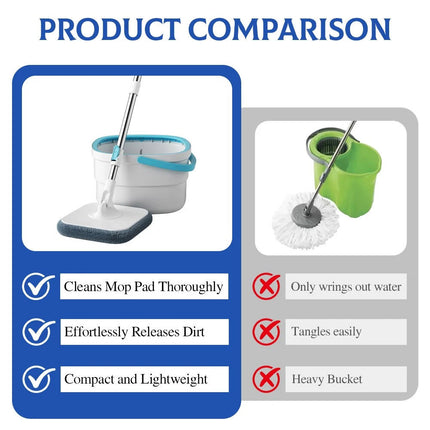 PRODUCT COMPARISON

Cleans Mop Pad Thoroughly

Effortlessly Releases Dirt

Compact and Lightweight

Only wrings out water

Tangles easily

Heavy Bucket